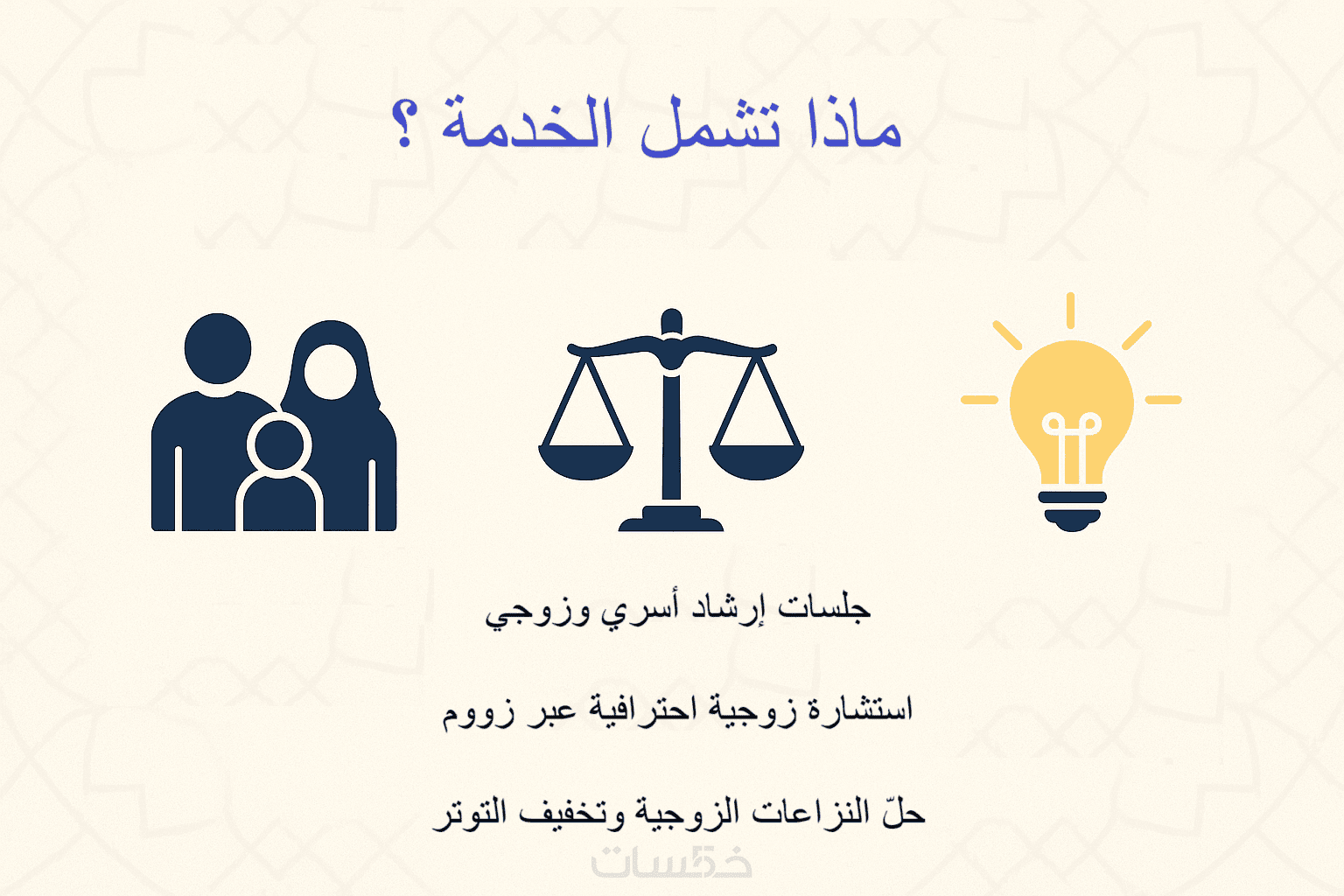 ماذا تشمل الخدمة ؟

جلسات إرشاد أسري وزوجي

استشارة زوجية احترافية عبر زووم

حلّ النزاعات الزوجية وتخفيف التوتر

خمسات